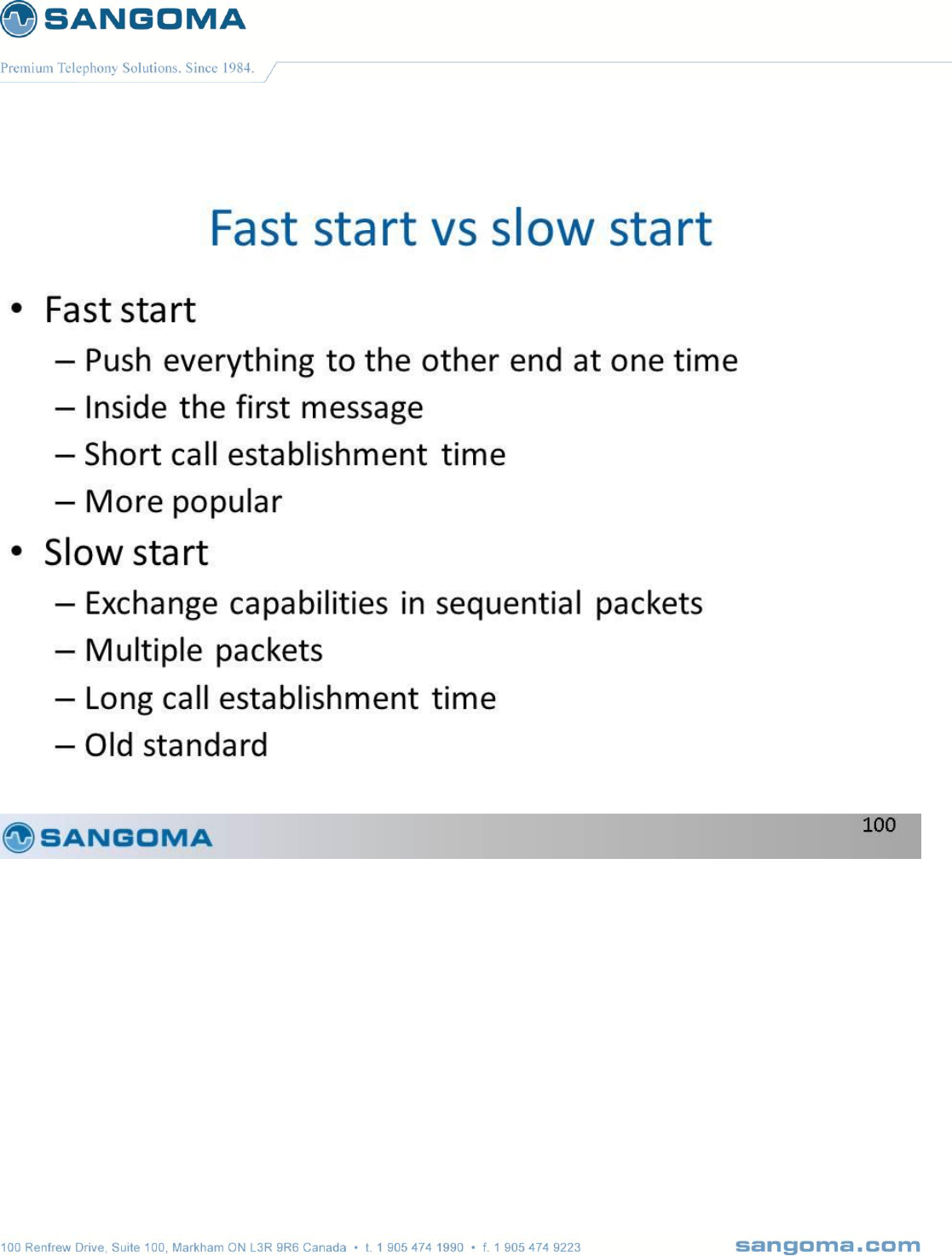 SANGOMA

Premium Telephony Solutions. Since 1984.

Fast start vs slow start

• Fast start
– Push everything to the other end at one time
– Inside the first message
– Short call establishment time
– More popular
• Slow start
– Exchange capabilities in sequential packets
– Multiple packets
– Long call establishment time
– Old standard

SANGOMA

100

100 Renfrew Drive, Suite 100, Markham ON L3R 9R6 Canada • t. 1 905 474 1990 • f. 1 905 474 9223

sangoma.com